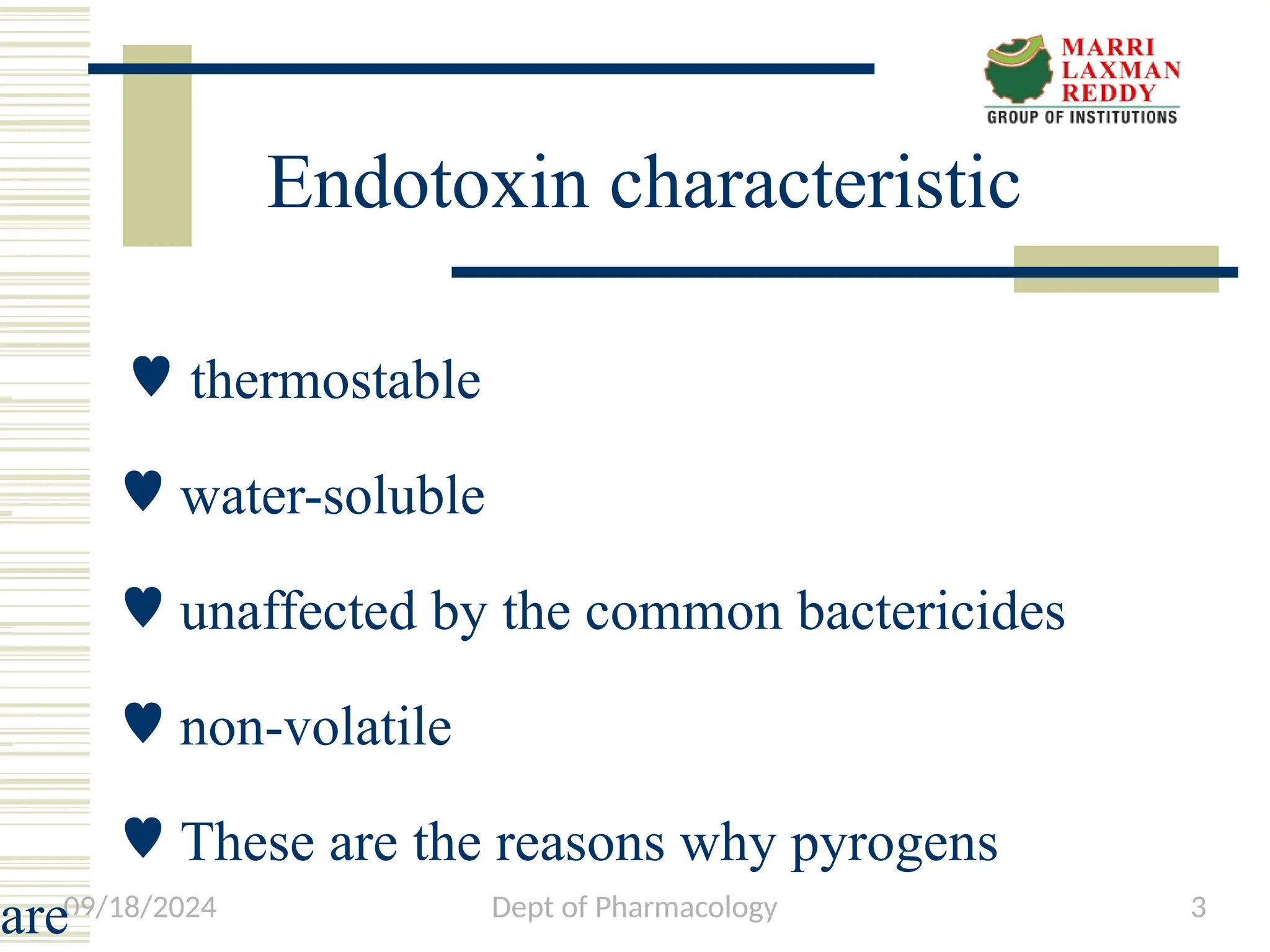 MARRI LAXMAN REDDY
GROUP OF INSTITUTIONS

Endotoxin characteristic

♥ thermostable

♥ water-soluble

♥ unaffected by the common bactericides

♥ non-volatile

♥ These are the reasons why pyrogens are

09/18/2024 Dept of Pharmacology 3